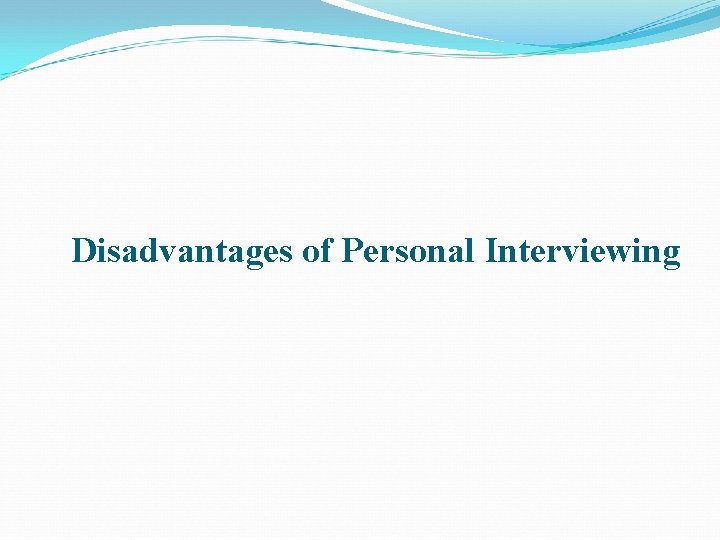 Disadvantages of Personal Interviewing